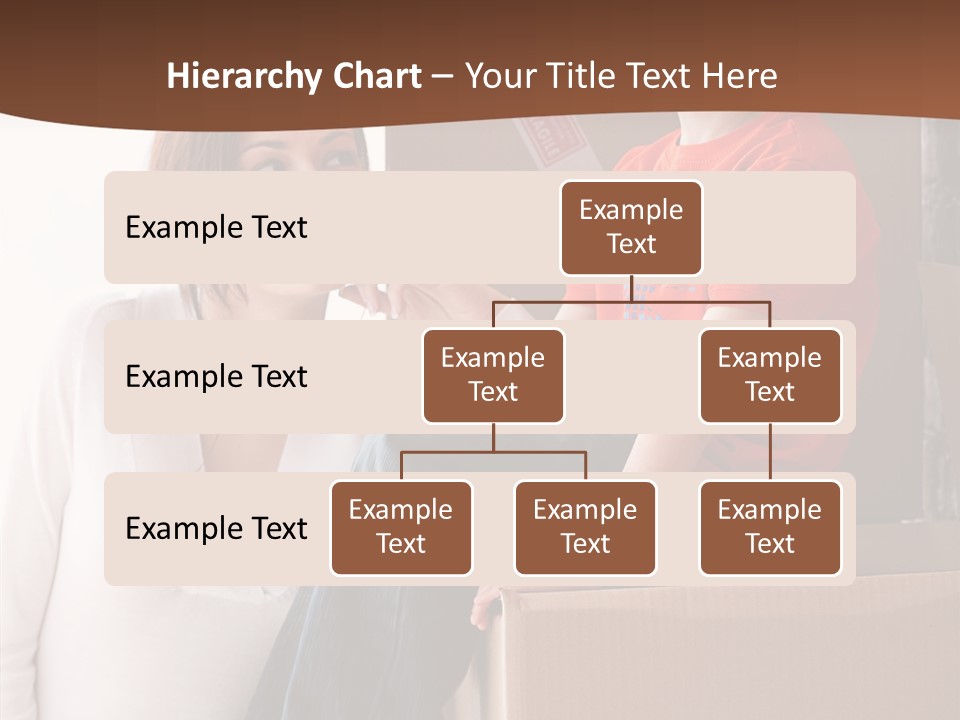 Hierarchy Chart – Your Title Text Here

Example Text

Example Text

Example Text

Example Text

Example Text

Example Text

Example Text

Example Text

Example Text